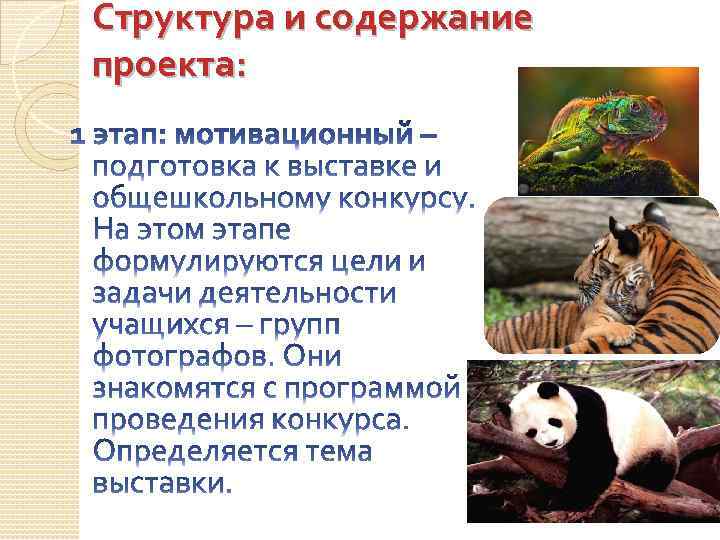 Структура и содержание проекта:

1 этап: мотивационный – подготовка к выставке и общешкольному конкурсу. На этом этапе формулируются цели и задачи деятельности учащихся – групп фотографов. Они знакомятся с программой проведения конкурса. Определяется тема выставки.